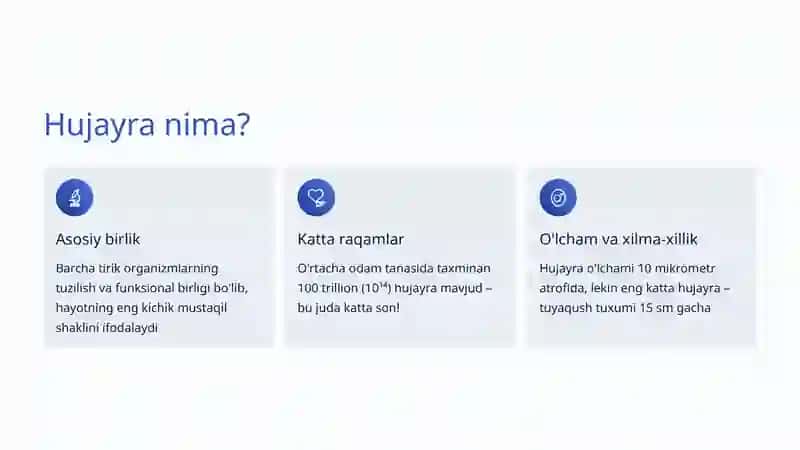 Hujayra nima?

Asosiy birlik

Barcha tirik organizmlarning tuzilish va funksional birligi bo'lib, hayotning eng kichik mustaqil shaklini ifodalaydi

Katta raqamlar

O'rtacha odam tanasida taxminan 100 trillion ($10^{14}$) hujayra mavjud – bu juda katta son!

O'lcham va xilma-xillik

Hujayra o'lchami 10 mikrometr atrofida, lekin eng katta hujayra – tuyaqush tuxumi 15 sm gacha